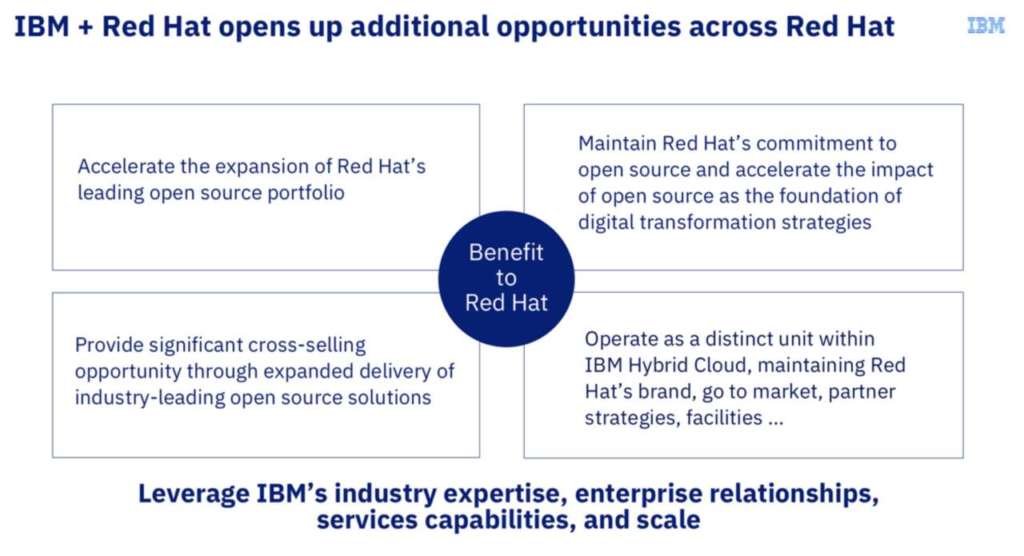 IBM + Red Hat opens up additional opportunities across Red Hat

IBM

Accelerate the expansion of Red Hat's leading open source portfolio

Maintain Red Hat's commitment to open source and accelerate the impact of open source as the foundation of digital transformation strategies

Benefit to Red Hat

Provide significant cross-selling opportunity through expanded delivery of industry-leading open source solutions

Operate as a distinct unit within IBM Hybrid Cloud, maintaining Red Hat's brand, go to market, partner strategies, facilities ...

Leverage IBM's industry expertise, enterprise relationships, services capabilities, and scale